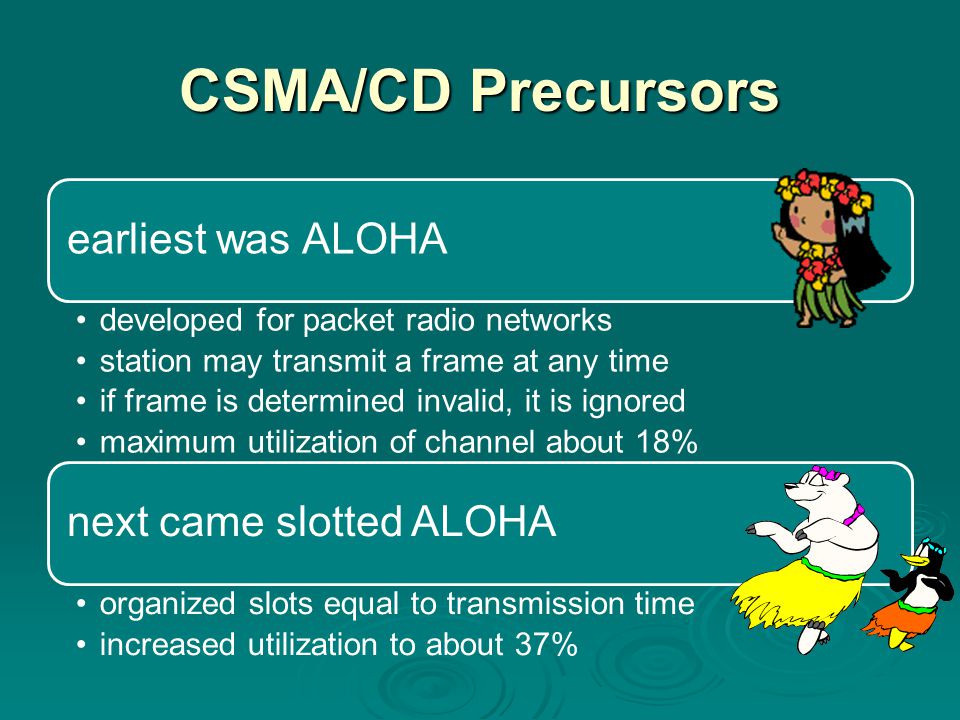 CSMA/CD Precursors

earliest was ALOHA

• developed for packet radio networks
• station may transmit a frame at any time
• if frame is determined invalid, it is ignored
• maximum utilization of channel about 18%

next came slotted ALOHA

• organized slots equal to transmission time
• increased utilization to about 37%